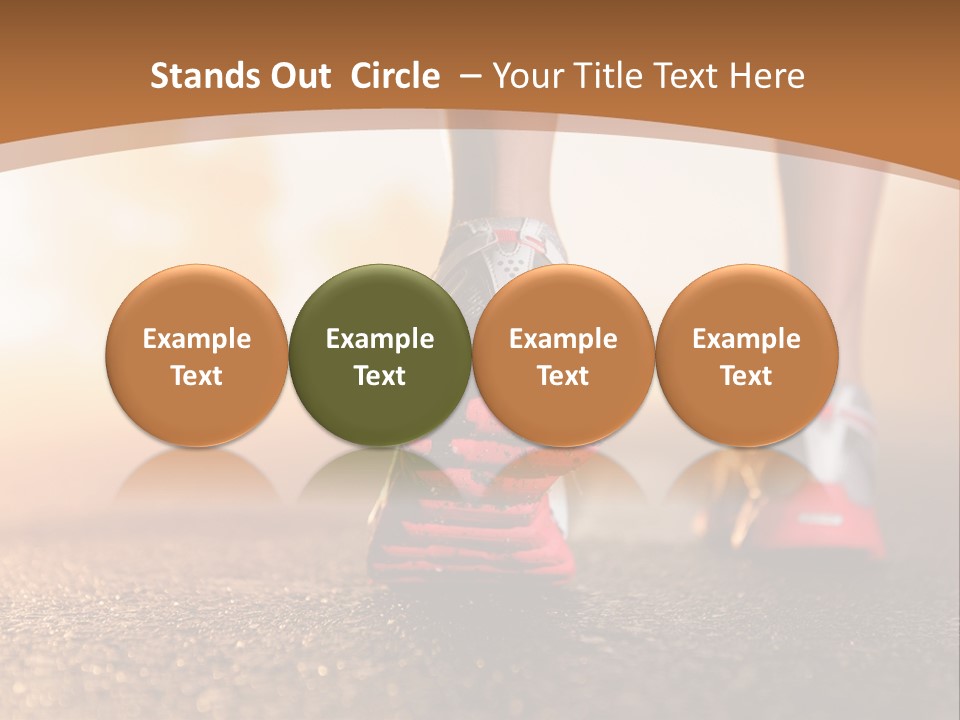 Stands Out  Circle  – Your Title Text Here

Example Text

Example Text

Example Text

Example Text